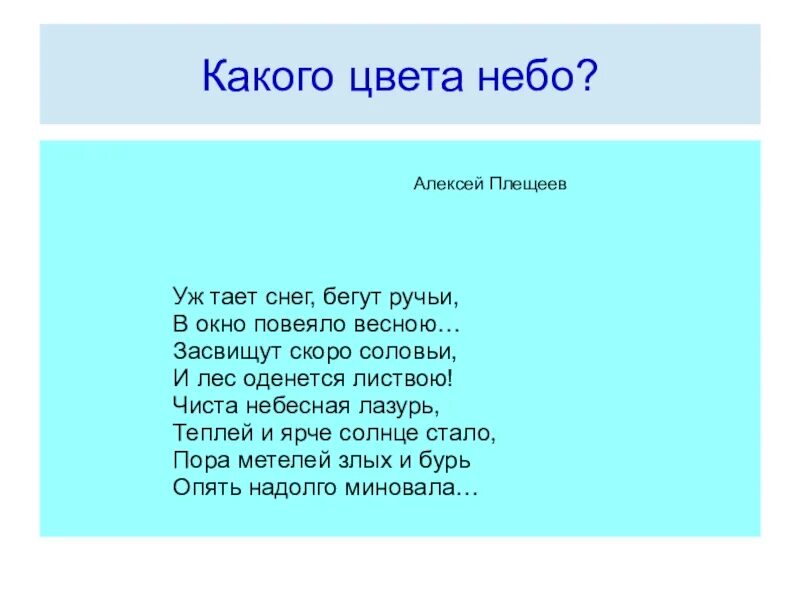 Какого цвета небо?

Алексей Плещеев

Уж тает снег, бегут ручьи,
В окно повеяло весною…
Засвищут скоро соловьи,
И лес оденется листвою!
Чиста небесная лазурь,
Теплей и ярче солнце стало,
Пора метелей злых и бурь
Опять надолго миновала…